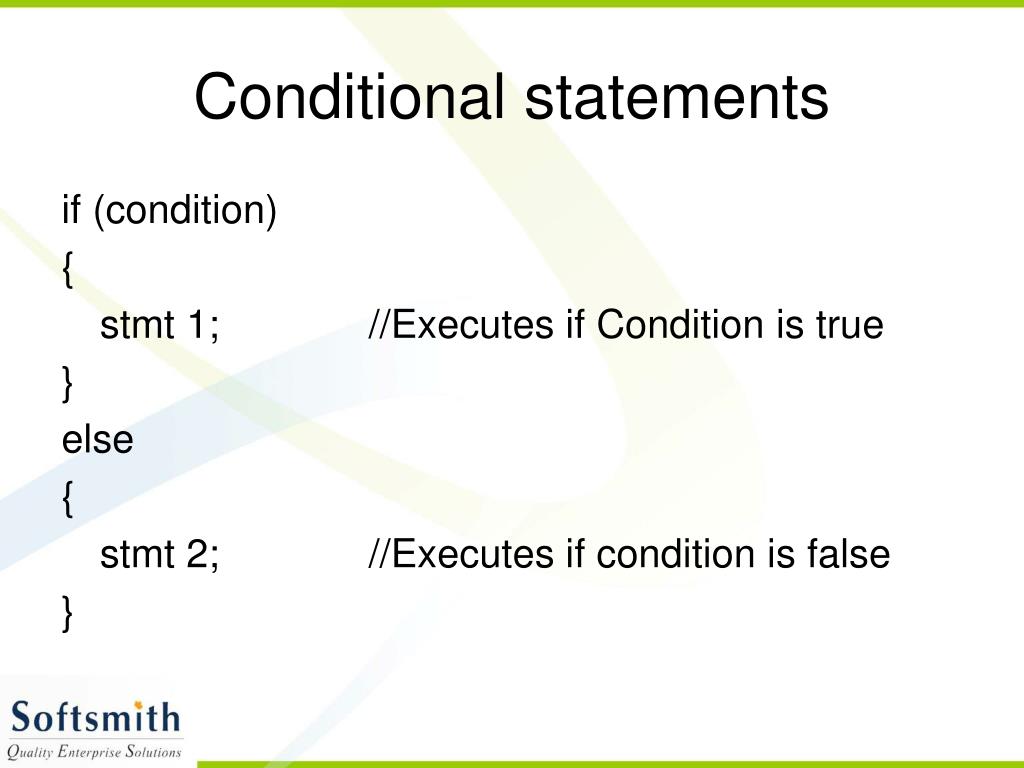 Conditional statements

if (condition)
{
stmt 1; //Executes if Condition is true
}
else
{
stmt 2; //Executes if condition is false
}

Softsmith
Quality Enterprise Solutions